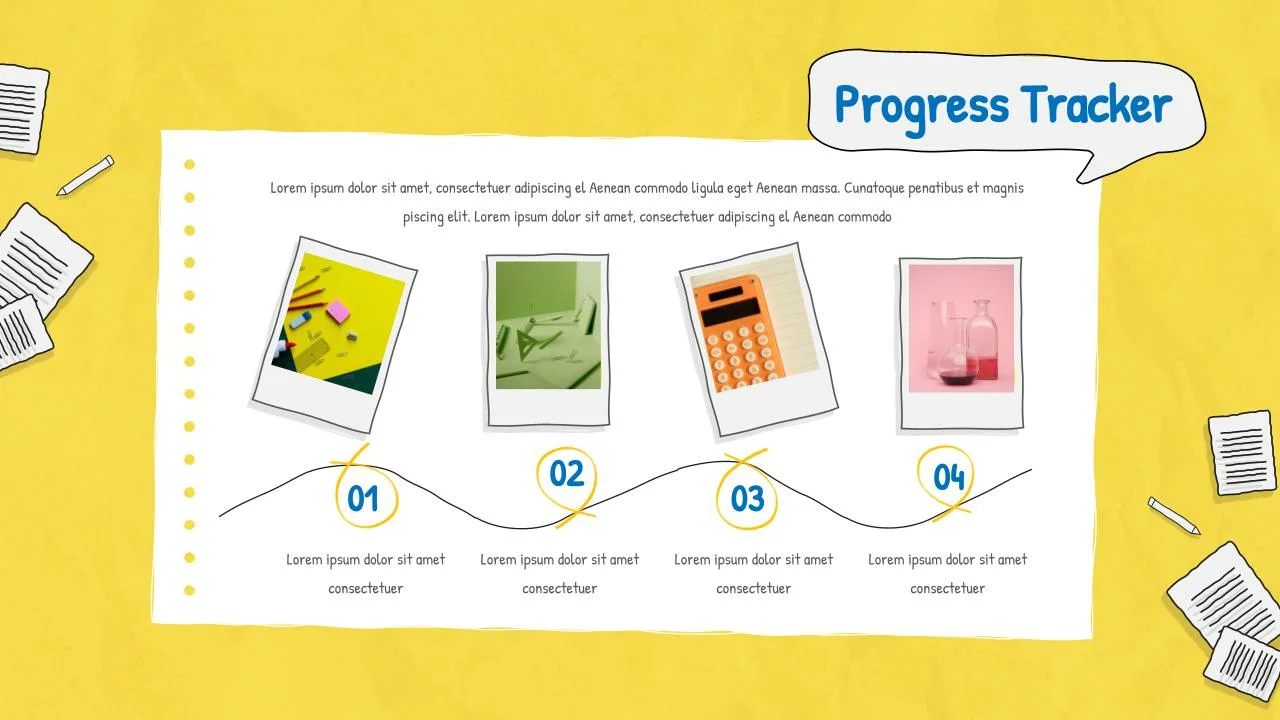 Progress Tracker

Lorem ipsum dolor sit amet, consectetuer adipiscing el Aenean commodo ligula eget Aenean massa. Cunatoque penatibus et magnis piscing elit. Lorem ipsum dolor sit amet, consectetuer adipiscing el Aenean commodo

01

Lorem ipsum dolor sit amet consectetuer

02

Lorem ipsum dolor sit amet consectetuer

03

Lorem ipsum dolor sit amet consectetuer

04

Lorem ipsum dolor sit amet consectetuer